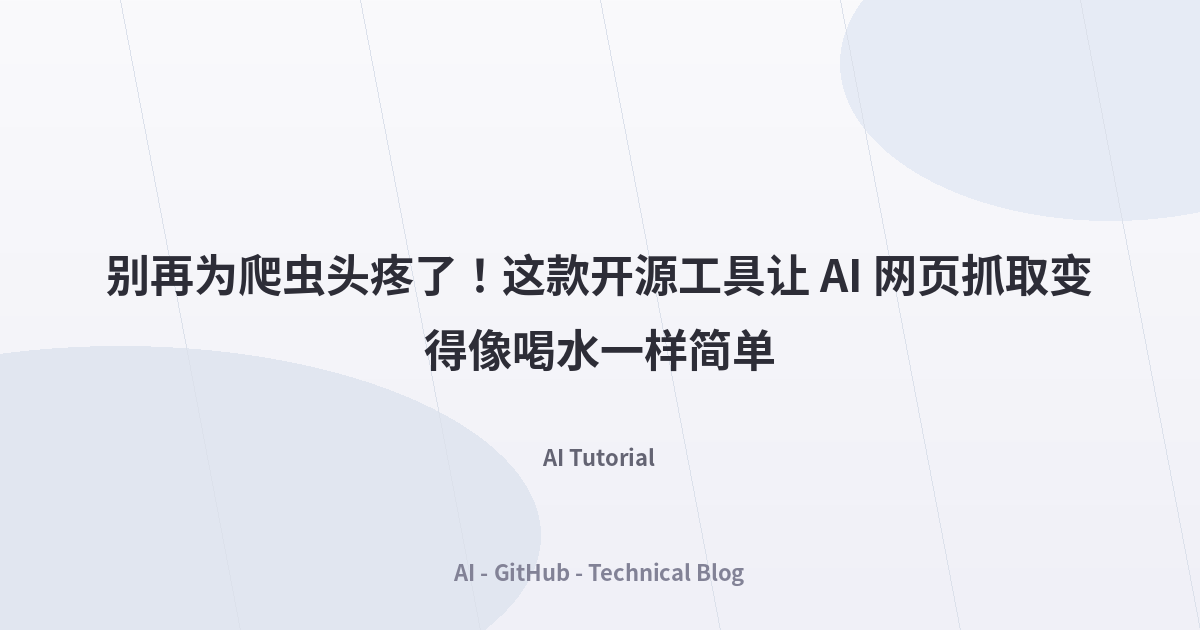 别再为爬虫头疼了！这款开源工具让 AI 网页抓取变得像喝水一样简单

AI Tutorial

AI - GitHub - Technical Blog